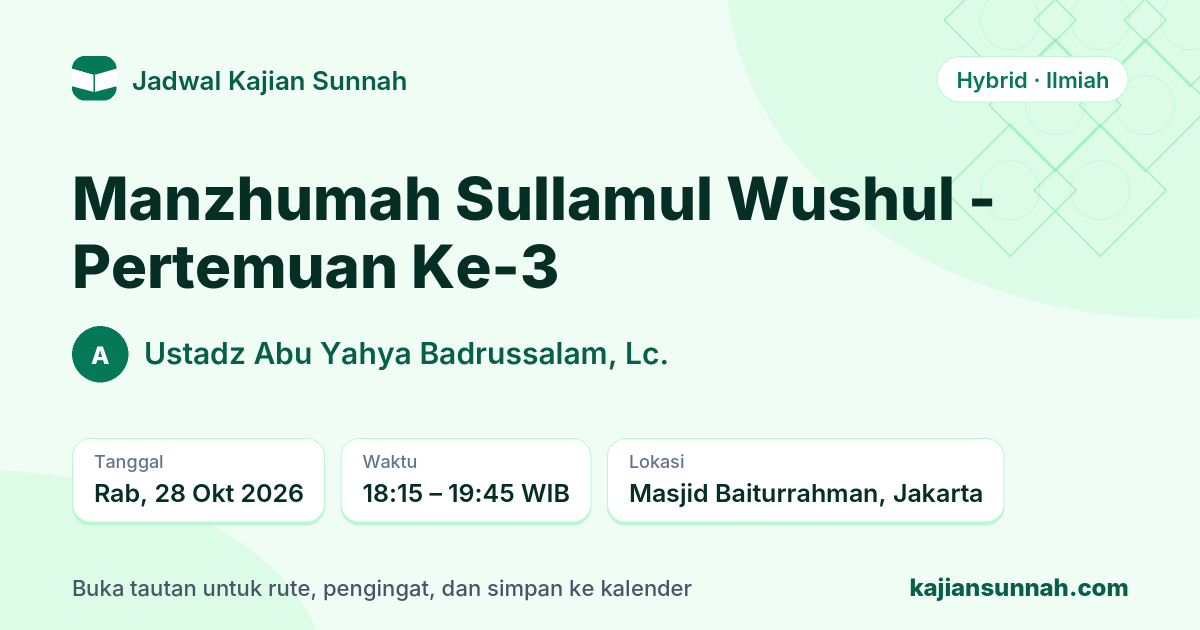 Jadwal Kajian Sunnah

Hybrid · Ilmiah

Manzhumah Sullamul Wushul - Pertemuan Ke-3

A

Ustadz Abu Yahya Badrussalam, Lc.

Tanggal
Rab, 28 Okt 2026

Waktu
18:15 – 19:45 WIB

Lokasi
Masjid Baiturrahman, Jakarta

Buka tautan untuk rute, pengingat, dan simpan ke kalender

kajiansunnah.com